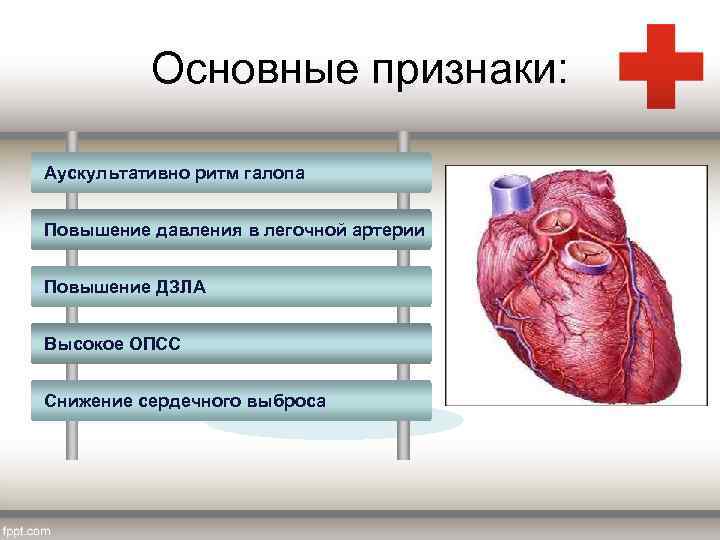 Основные признаки:

Аускультативно ритм галопа

Повышение давления в легочной артерии

Повышение ДЗЛА

Высокое ОПСС

Снижение сердечного выброса

fppt.com